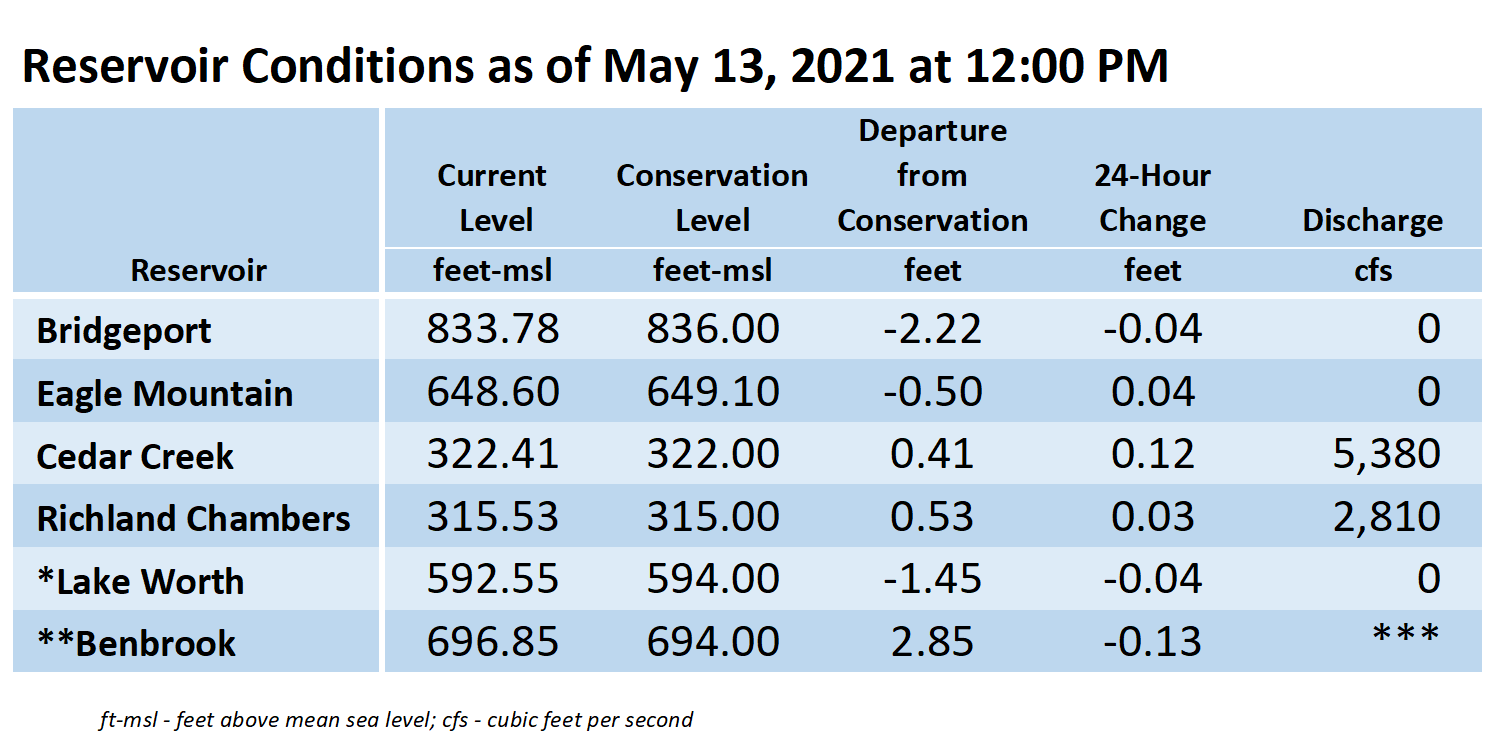 Reservoir Conditions as of May 13, 2021 at 12:00 PM

| Reservoir | Current Level feet-msl | Conservation Level feet-msl | Departure from Conservation feet | 24-Hour Change feet | Discharge cfs |
|---|---|---|---|---|---|
| Bridgeport | 833.78 | 836.00 | -2.22 | -0.04 | 0 |
| Eagle Mountain | 648.60 | 649.10 | -0.50 | 0.04 | 0 |
| Cedar Creek | 322.41 | 322.00 | 0.41 | 0.12 | 5,380 |
| Richland Chambers | 315.53 | 315.00 | 0.53 | 0.03 | 2,810 |
| *Lake Worth | 592.55 | 594.00 | -1.45 | -0.04 | 0 |
| **Benbrook | 696.85 | 694.00 | 2.85 | -0.13 | *** |

ft-msl - feet above mean sea level; cfs - cubic feet per second